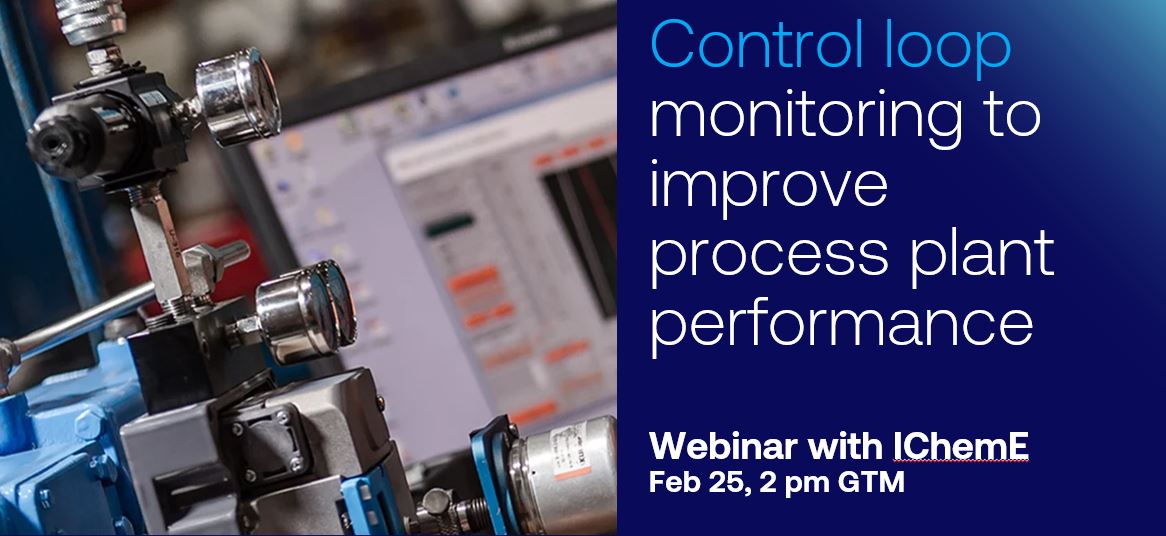 Control loop monitoring to improve process plant performance

Webinar with IChemE
Feb 25, 2 pm GTM